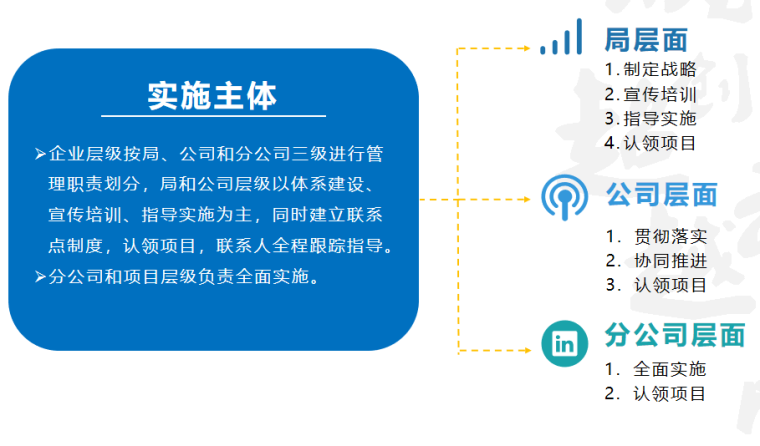 实施主体

➤企业层级按局、公司和分公司三级进行管理职责划分，局和公司层级以体系建设、宣传培训、指导实施为主，同时建立联系点制度，认领项目，联系人全程跟踪指导。
➤分公司和项目层级负责全面实施。

局层面
1. 制定战略
2. 宣传培训
3. 指导实施
4. 认领项目

公司层面
1. 贯彻落实
2. 协同推进
3. 认领项目

in
分公司层面
1. 全面实施
2. 认领项目